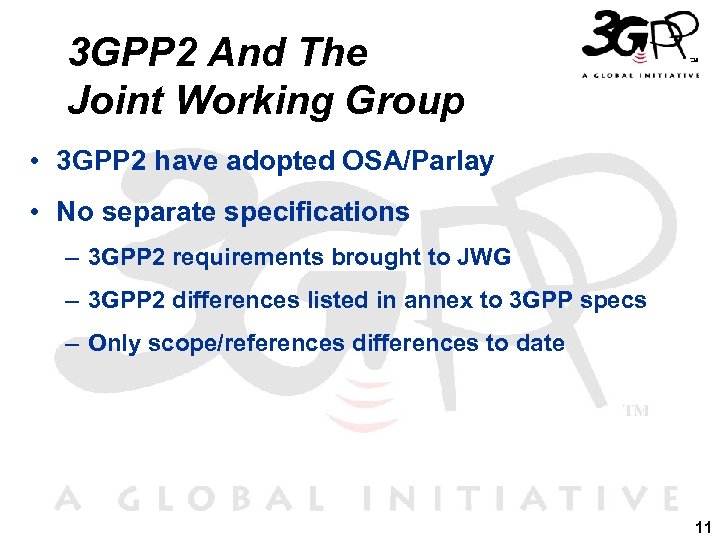 3GPP2 And The Joint Working Group

3GPP™
A GLOBAL INITIATIVE

• 3GPP2 have adopted OSA/Parlay

• No separate specifications

– 3GPP2 requirements brought to JWG

– 3GPP2 differences listed in annex to 3GPP specs

– Only scope/references differences to date

3GPP™
A GLOBAL INITIATIVE

11